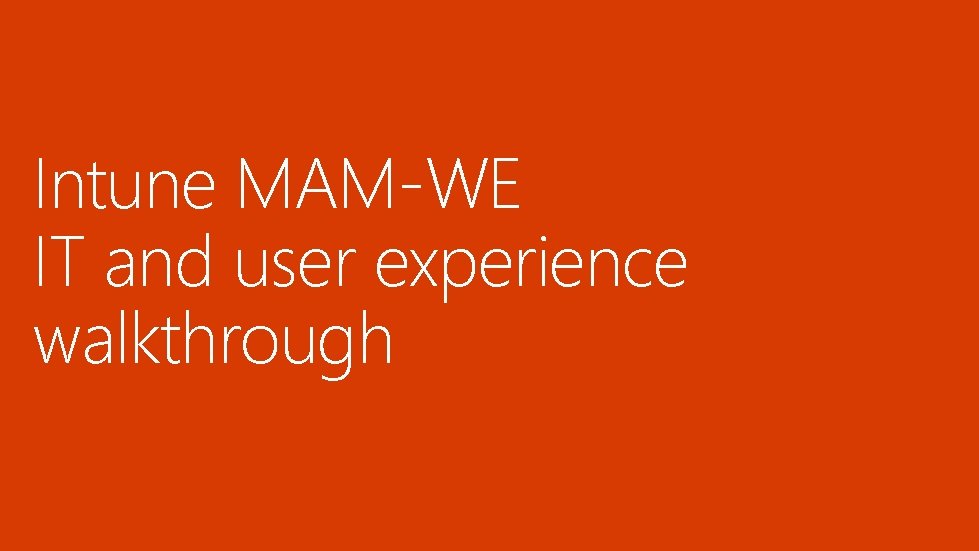 Intune MAM-WE
IT and user experience walkthrough